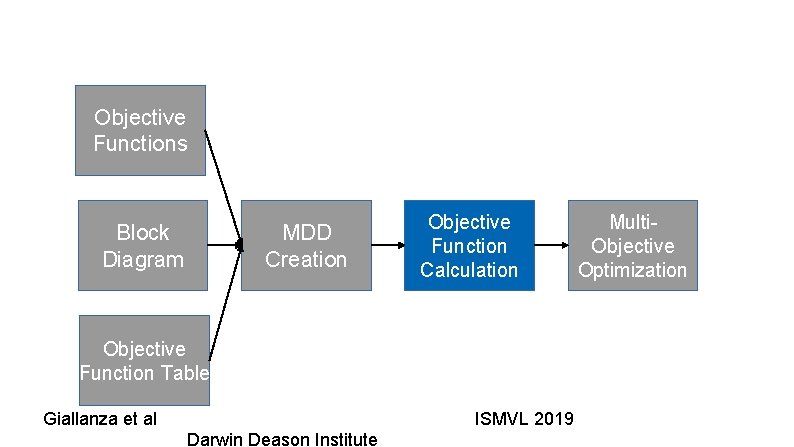 Objective Functions

Block Diagram

Objective Function Table

MDD Creation

Objective Function Calculation

Multi-Objective Optimization

Giallanza et al

ISMVL 2019

Darwin Deason Institute